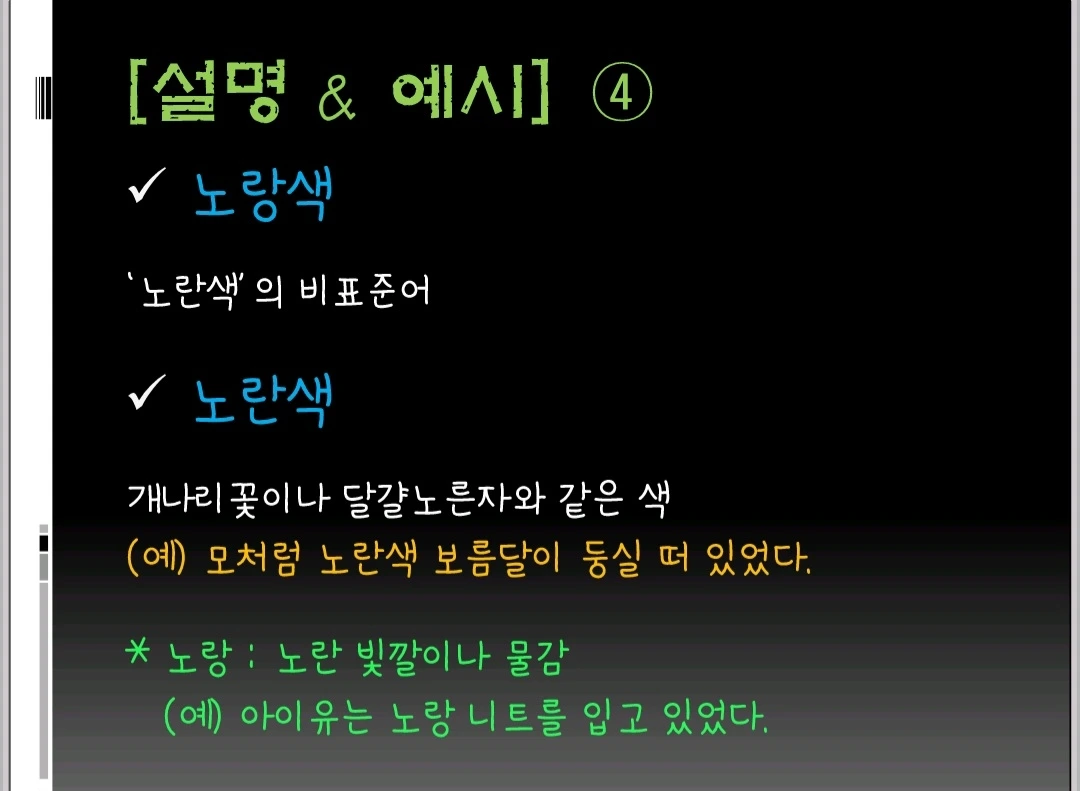 [설명 & 예시] ④

✓ 노랑색

'노란색'의 비표준어

✓ 노란색

개나리꽃이나 달걀노른자와 같은 색
(예) 모처럼 노란색 보름달이 둥실 떠 있었다.

* 노랑 : 노란 빛깔이나 물감
(예) 아이유는 노랑 니트를 입고 있었다.